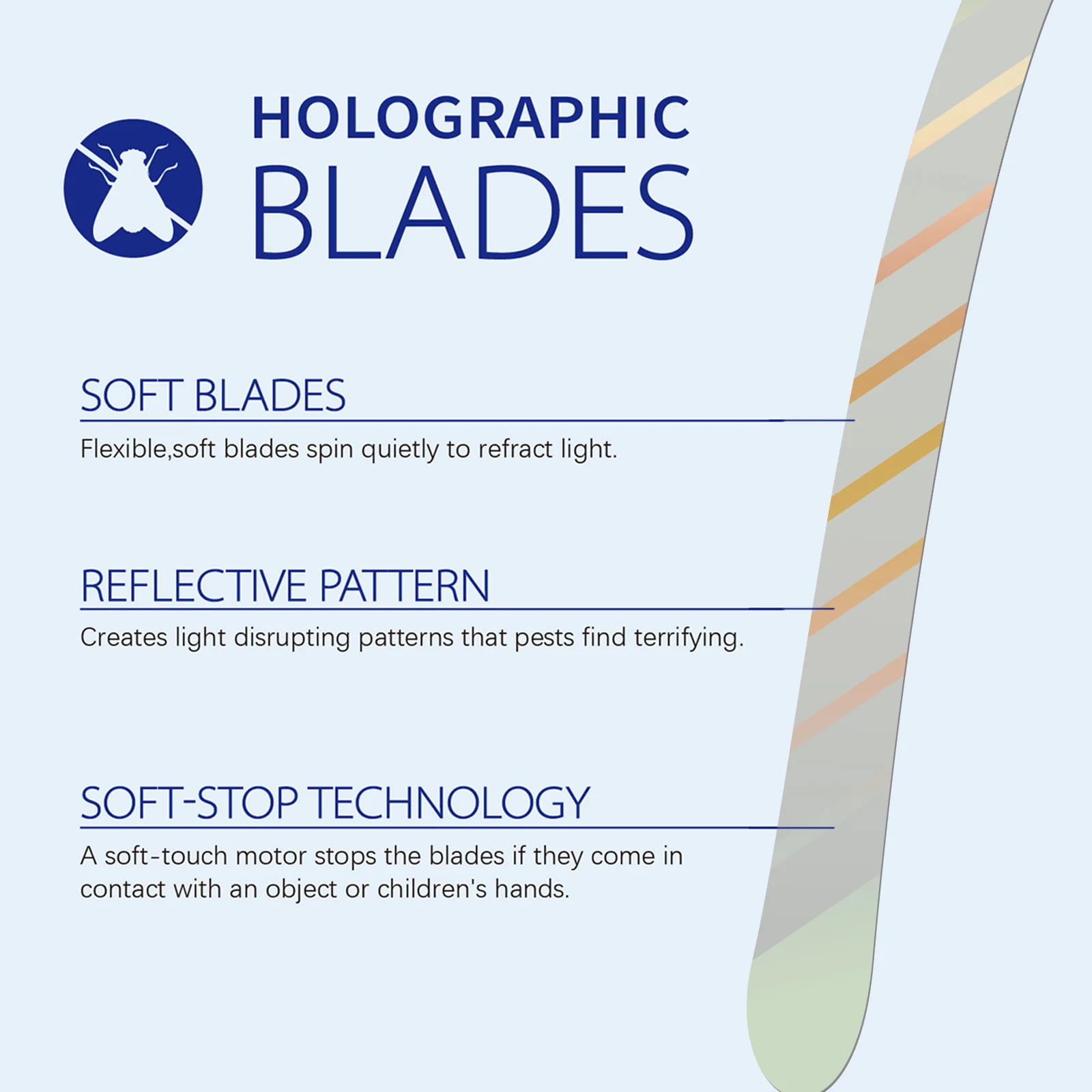 HOLOGRAPHIC
BLADES

SOFT BLADES

Flexible,soft blades spin quietly to refract light.

REFLECTIVE PATTERN

Creates light disrupting patterns that pests find terrifying.

SOFT-STOP TECHNOLOGY

A soft-touch motor stops the blades if they come in contact with an object or children's hands.